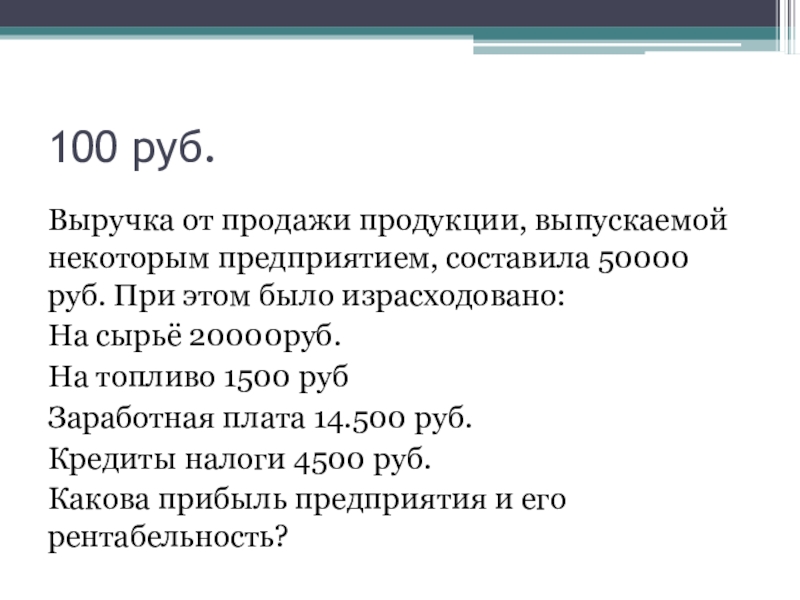 100 руб.

Выручка от продажи продукции, выпускаемой некоторым предприятием, составила 50000 руб. При этом было израсходовано:

На сырьё 20000руб.

На топливо 1500 руб

Заработная плата 14.500 руб.

Кредиты налоги 4500 руб.

Какова прибыль предприятия и его рентабельность?